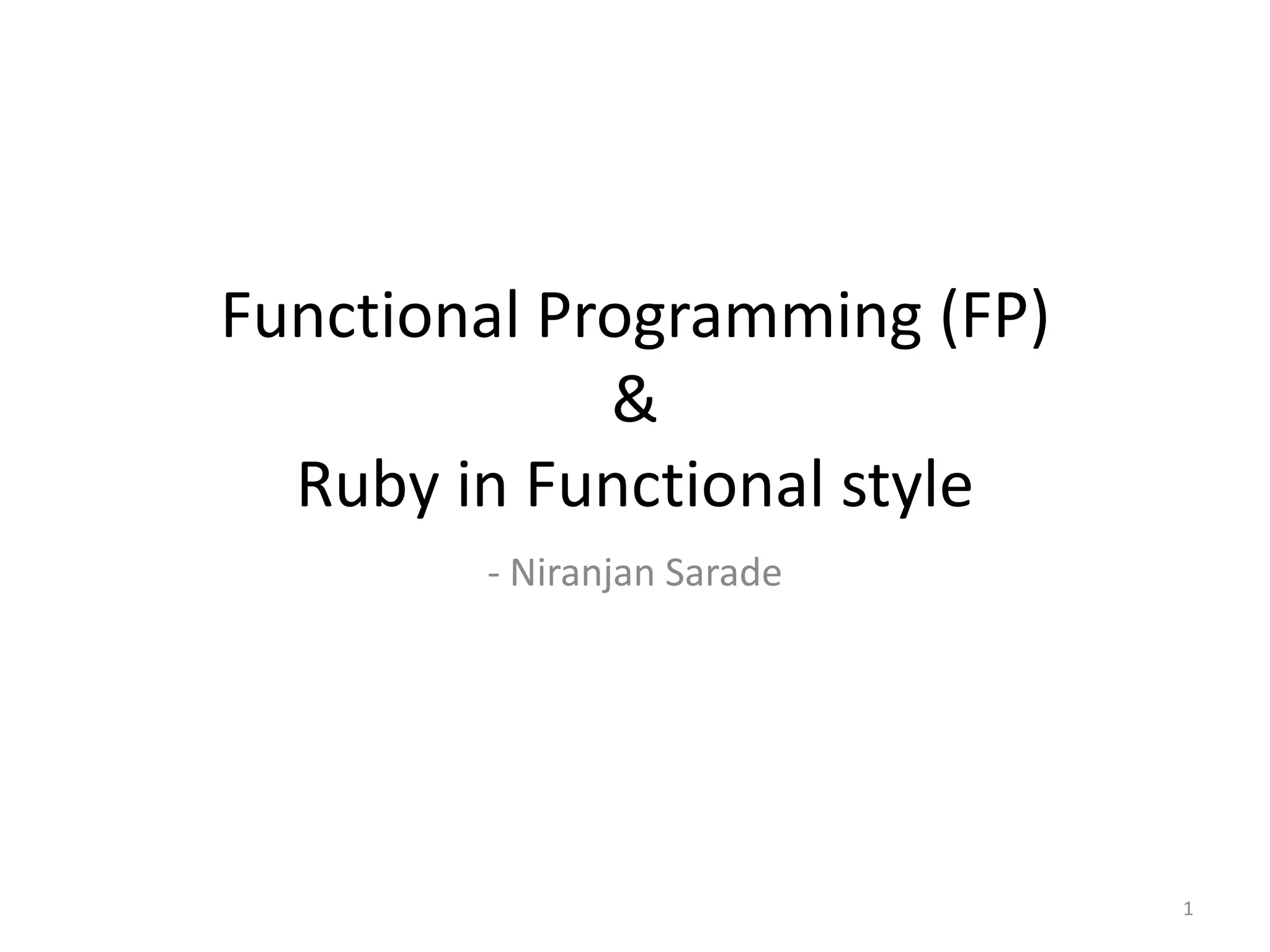 Functional Programming (FP)
&
Ruby in Functional style

- Niranjan Sarade

1